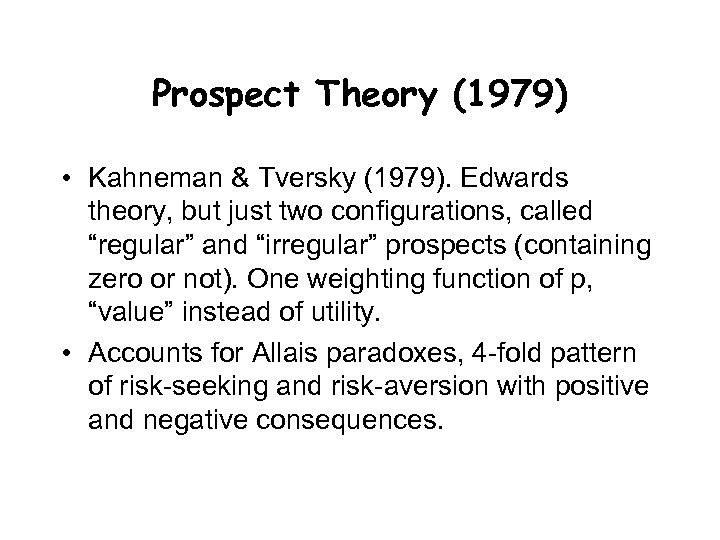 Prospect Theory (1979)

• Kahneman & Tversky (1979). Edwards theory, but just two configurations, called “regular” and “irregular” prospects (containing zero or not). One weighting function of p, “value” instead of utility.

• Accounts for Allais paradoxes, 4-fold pattern of risk-seeking and risk-aversion with positive and negative consequences.